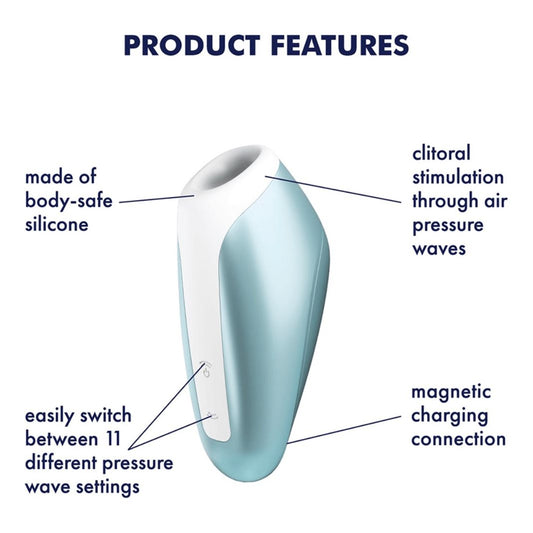 PRODUCT FEATURES

made of body-safe silicone

clitoral stimulation through air pressure waves

easily switch between 11 different pressure wave settings

magnetic charging connection